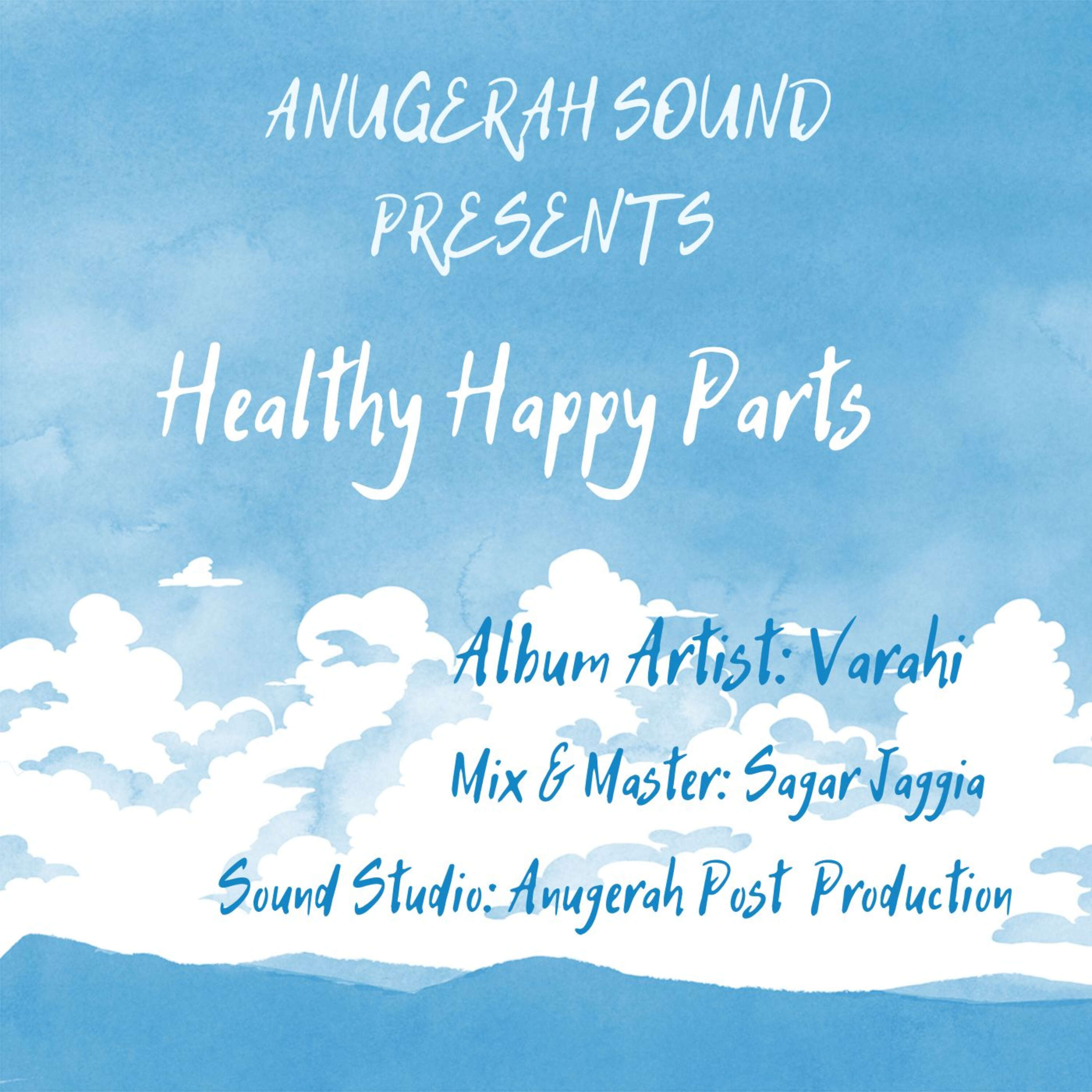 ANUGERAH SOUND PRESENTS

Healthy Happy Parts

Album Artist: Varahi

Mix & Master: Sagar Jaggia

Sound Studio: Anugerah Post Production